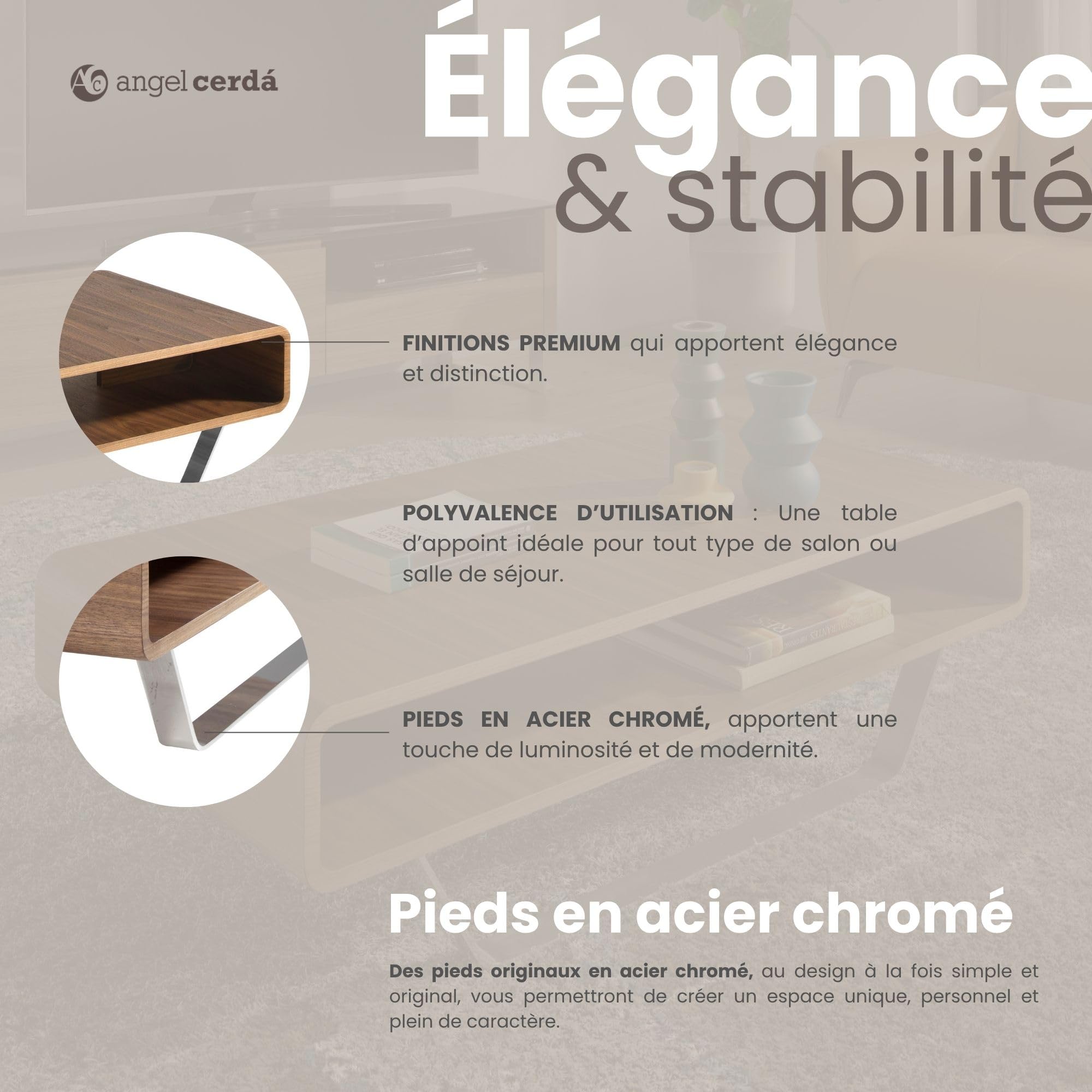 angel cerdá

Élégance
& stabilité

FINITIONS PREMIUM qui apportent élégance et distinction.

POLYVALENCE D'UTILISATION : Une table d'appoint idéale pour tout type de salon ou salle de séjour.

PIEDS EN ACIER CHROMÉ, apportent une touche de luminosité et de modernité.

Pieds en acier chromé

Des pieds originaux en acier chromé, au design à la fois simple et original, vous permettront de créer un espace unique, personnel et plein de caractère.